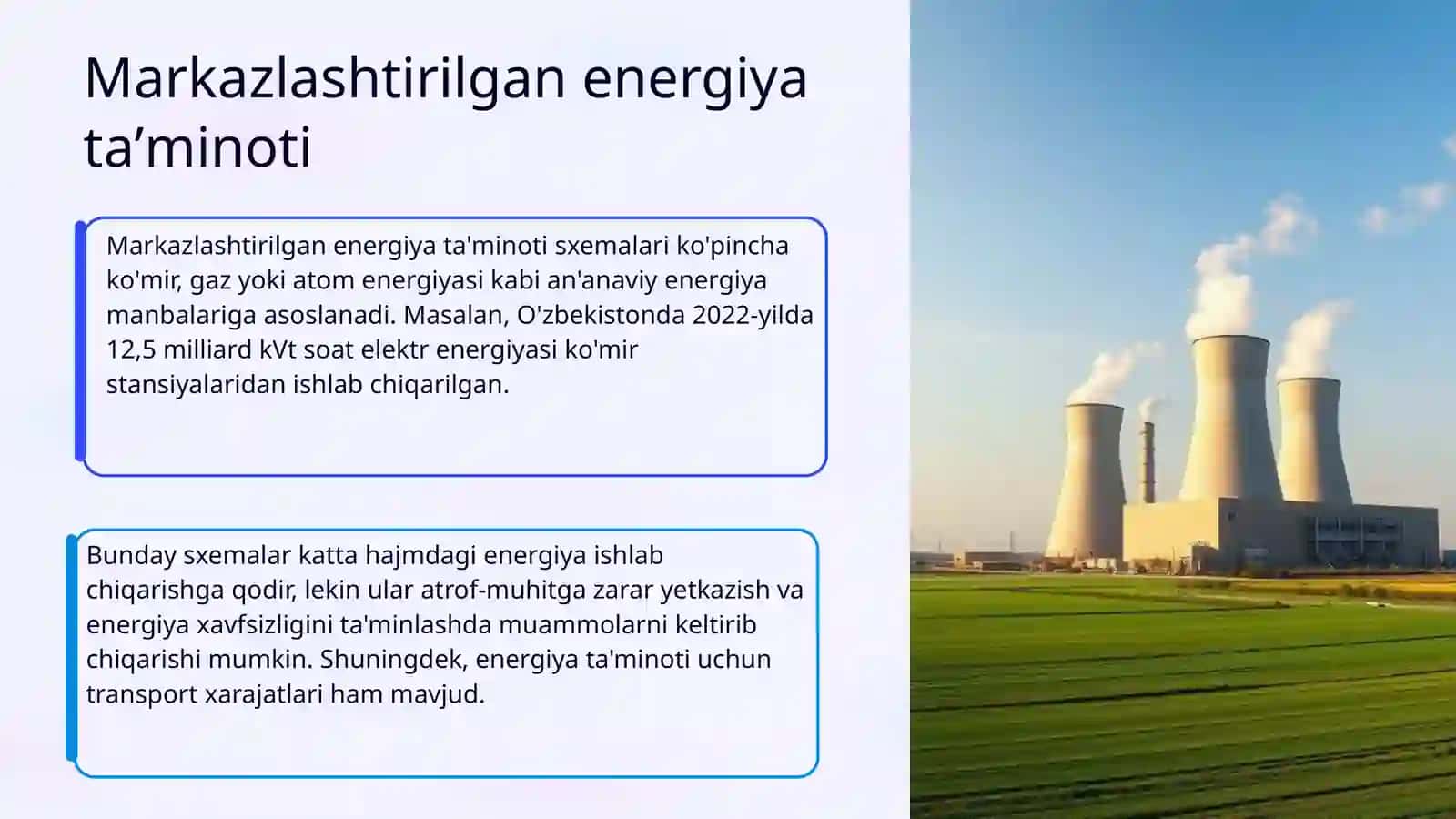 Markazlashtirilgan energiya ta’minoti

Markazlashtirilgan energiya ta'minoti sxemalari ko'pincha ko'mir, gaz yoki atom energiyasi kabi an'anaviy energiya manbalariga asoslanadi. Masalan, O'zbekistonda 2022-yilda 12,5 milliard kVt soat elektr energiyasi ko'mir stansiyalaridan ishlab chiqarilgan.

Bunday sxemalar katta hajmdagi energiya ishlab chiqarishga qodir, lekin ular atrof-muhitga zarar yetkazish va energiya xavfsizligini ta'minlashda muammolarni keltirib chiqarishi mumkin. Shuningdek, energiya ta'minoti uchun transport xarajatlari ham mavjud.